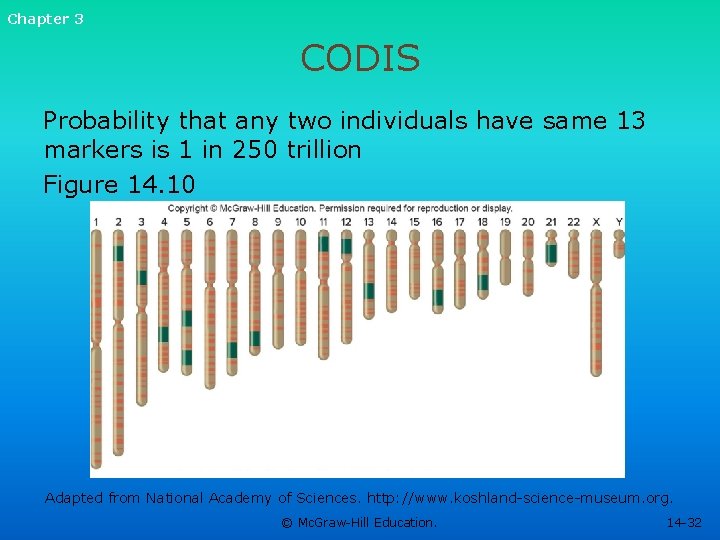 Chapter 3

CODIS

Probability that any two individuals have same 13 markers is 1 in 250 trillion

Figure 14.10

Copyright © McGraw-Hill Education. Permission required for reproduction or display.

1 2 3 4 5 6 7 8 9 10 11 12 13 14 15 16 17 18 19 20 21 22 X Y

Adapted from National Academy of Sciences. http://www.koshland-science-museum.org.

© McGraw-Hill Education.

14-32